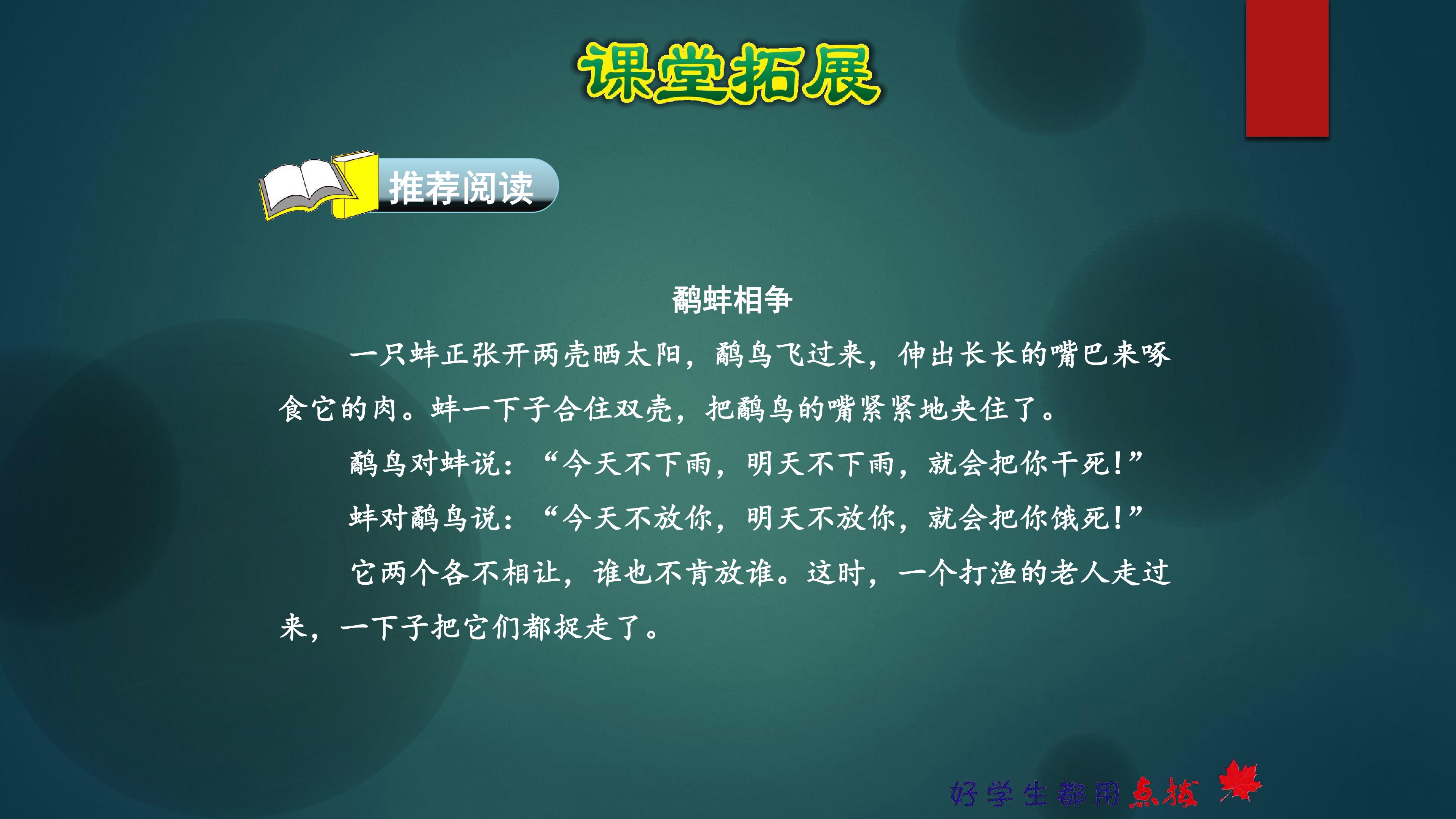 课堂拓展

推荐阅读

鹬蚌相争

一只蚌正张开两壳晒太阳，鹬鸟飞过来，伸出长长的嘴巴来啄食它的肉。蚌一下子合住双壳，把鹬鸟的嘴紧紧地夹住了。

鹬鸟对蚌说：“今天不下雨，明天不下雨，就会把你干死！”

蚌对鹬鸟说：“今天不放你，明天不放你，就会把你饿死！”

它两个各不相让，谁也不肯放谁。这时，一个打渔的老人走过来，一下子把它们都捉走了。

好学生都用点拨